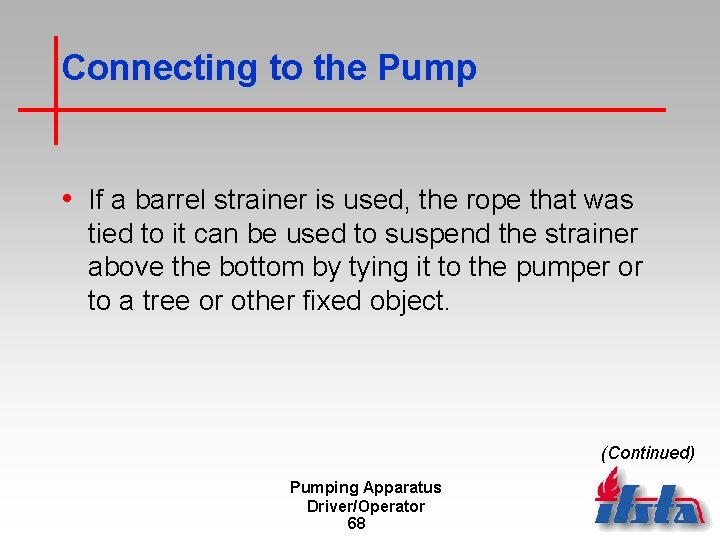 Connecting to the Pump

• If a barrel strainer is used, the rope that was tied to it can be used to suspend the strainer above the bottom by tying it to the pumper or to a tree or other fixed object.

(Continued)

Pumping Apparatus Driver/Operator
68

ifsta